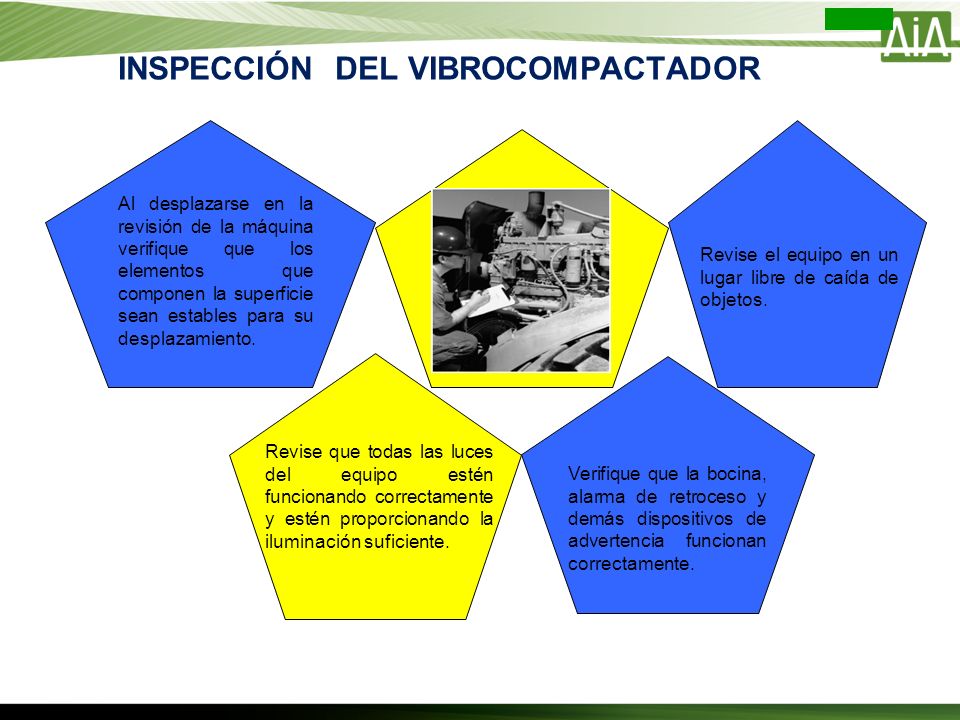 AiA

INSPECCIÓN DEL VIBROCOMPACTADOR

Al desplazarse en la revisión de la máquina verifique que los elementos que componen la superficie sean estables para su desplazamiento.

Revise el equipo en un lugar libre de caída de objetos.

Revise que todas las luces del equipo estén funcionando correctamente y estén proporcionando la iluminación suficiente.

Verifique que la bocina, alarma de retroceso y demás dispositivos de advertencia funcionan correctamente.